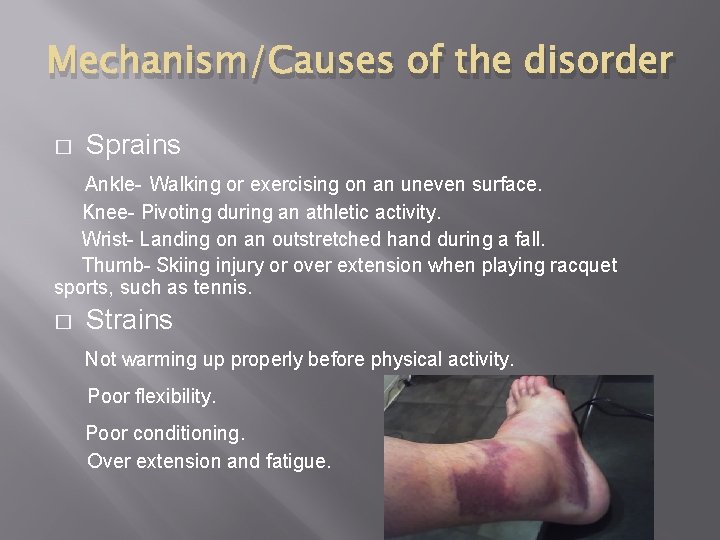 Mechanism/Causes of the disorder

□ Sprains

Ankle- Walking or exercising on an uneven surface.

Knee- Pivoting during an athletic activity.

Wrist- Landing on an outstretched hand during a fall.

Thumb- Skiing injury or over extension when playing racquet sports, such as tennis.

□ Strains

Not warming up properly before physical activity.

Poor flexibility.

Poor conditioning.

Over extension and fatigue.